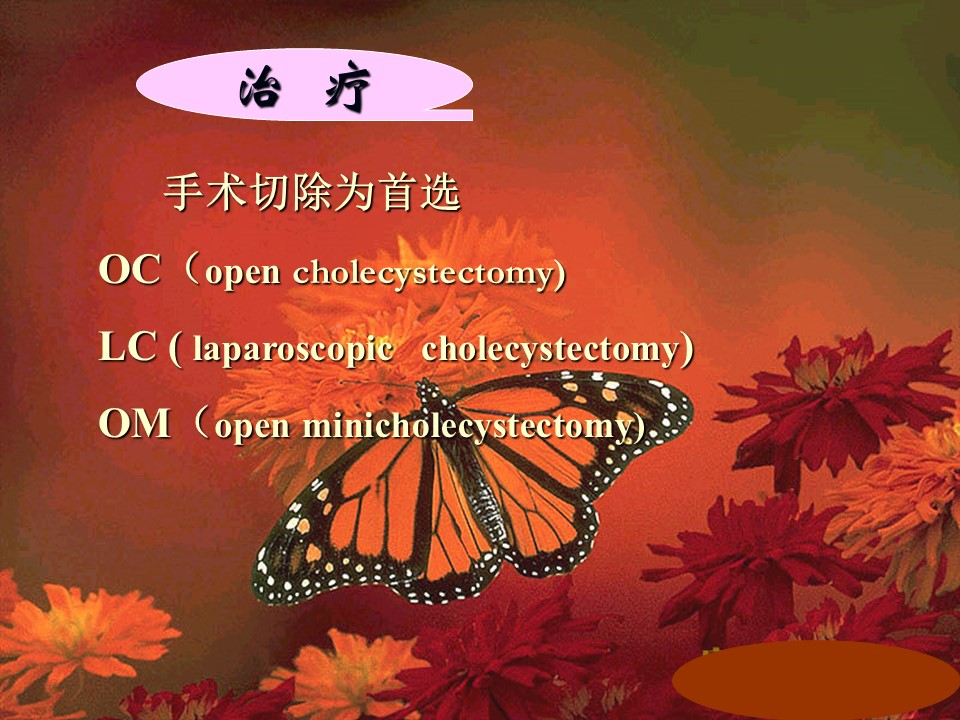 治 疗

手术切除为首选

OC（open cholecystectomy)

LC ( laparoscopic cholecystectomy)

OM（open minicholecystectomy)